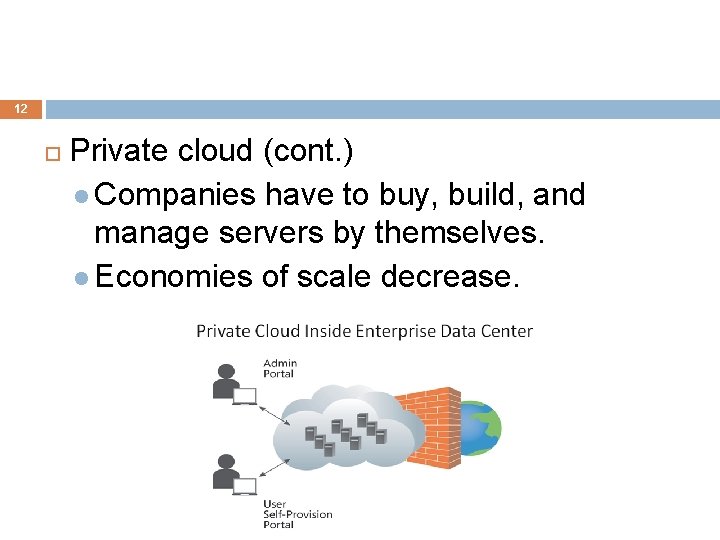 12

Private cloud (cont.)

Companies have to buy, build, and manage servers by themselves.

Economies of scale decrease.

Private Cloud Inside Enterprise Data Center

Admin Portal

User Self-Provision Portal